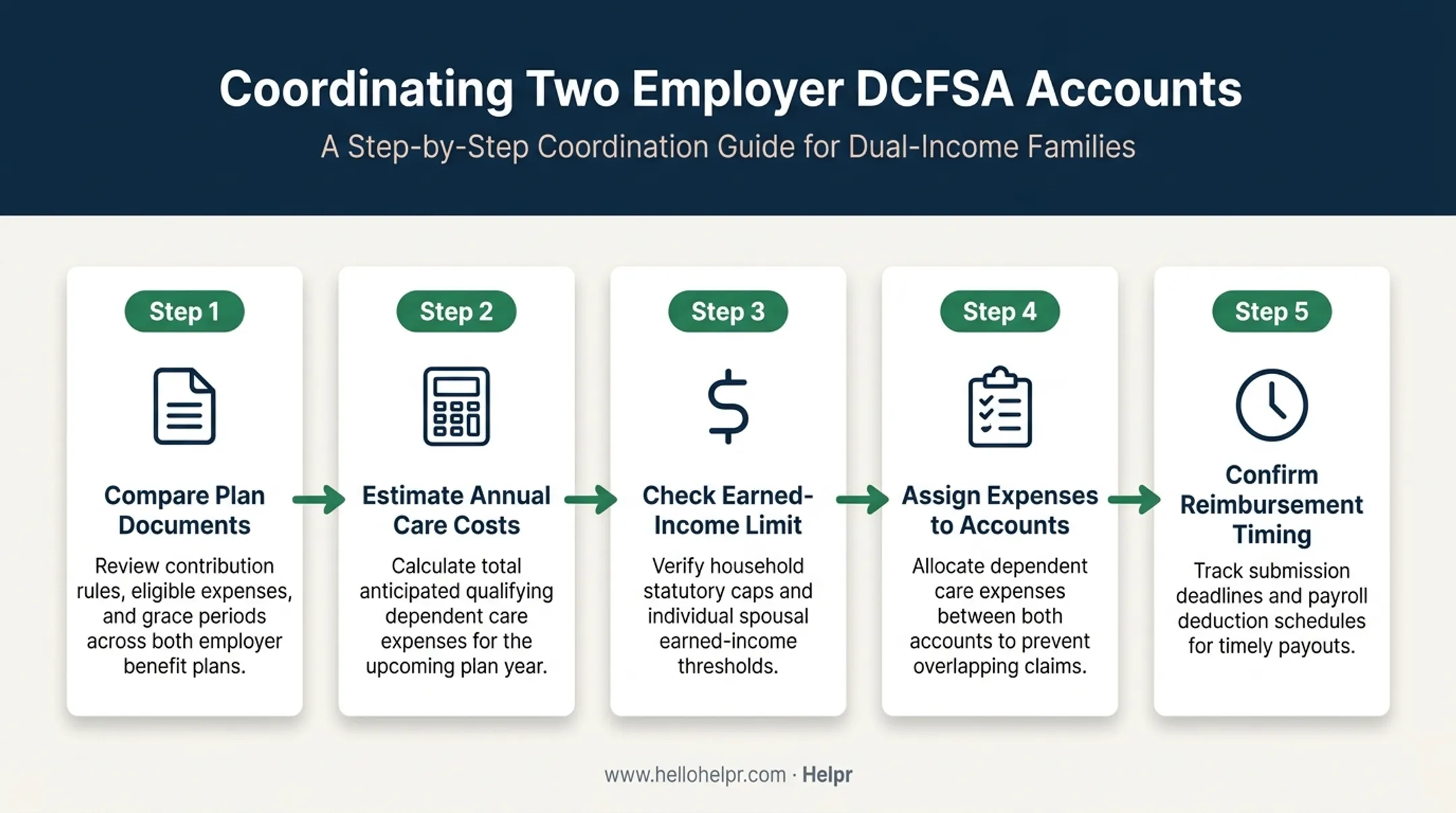 Coordinating Two Employer DCFSA Accounts

A Step-by-Step Coordination Guide for Dual-Income Families

Step 1

Compare Plan Documents

Review contribution rules, eligible expenses, and grace periods across both employer benefit plans.

Step 2

Estimate Annual Care Costs

Calculate total anticipated qualifying dependent care expenses for the upcoming plan year.

Step 3

Check Earned-Income Limit

Verify household statutory caps and individual spousal earned-income thresholds.

Step 4

Assign Expenses to Accounts

Allocate dependent care expenses between both accounts to prevent overlapping claims.

Step 5

Confirm Reimbursement Timing

Track submission deadlines and payroll deduction schedules for timely payouts.

www.hellohelpr.com · Helpr